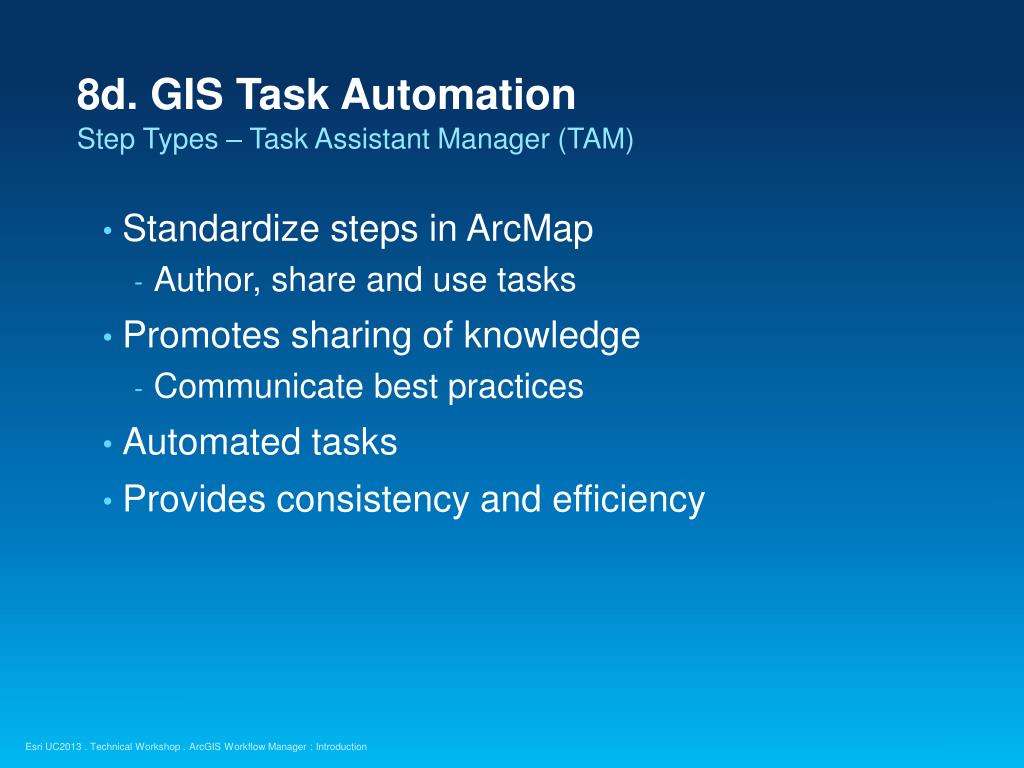 8d. GIS Task Automation
Step Types – Task Assistant Manager (TAM)

• Standardize steps in ArcMap
- Author, share and use tasks
• Promotes sharing of knowledge
- Communicate best practices
• Automated tasks
• Provides consistency and efficiency

Esri UC2013 . Technical Workshop . ArcGIS Workflow Manager : Introduction